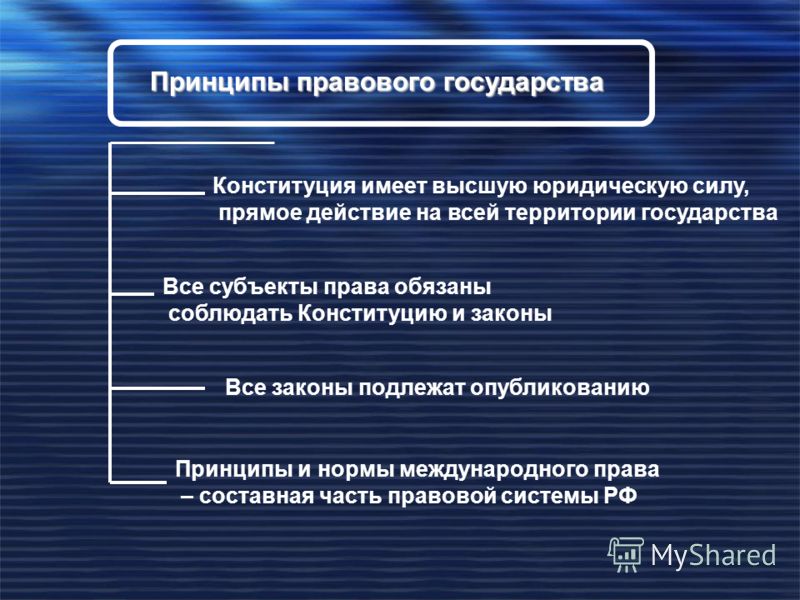 Принципы правового государства

Конституция имеет высшую юридическую силу, прямое действие на всей территории государства

Все субъекты права обязаны соблюдать Конституцию и законы

Все законы подлежат опубликованию

Принципы и нормы международного права – составная часть правовой системы РФ

MyShared